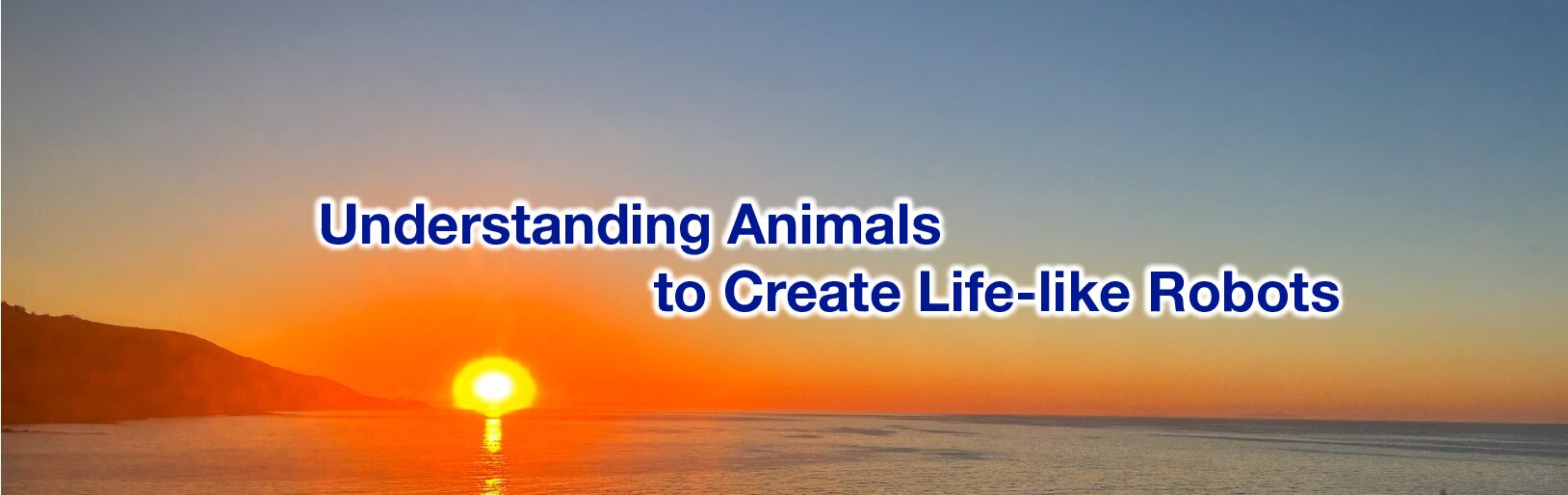 Understanding Animals
to Create Life-like Robots